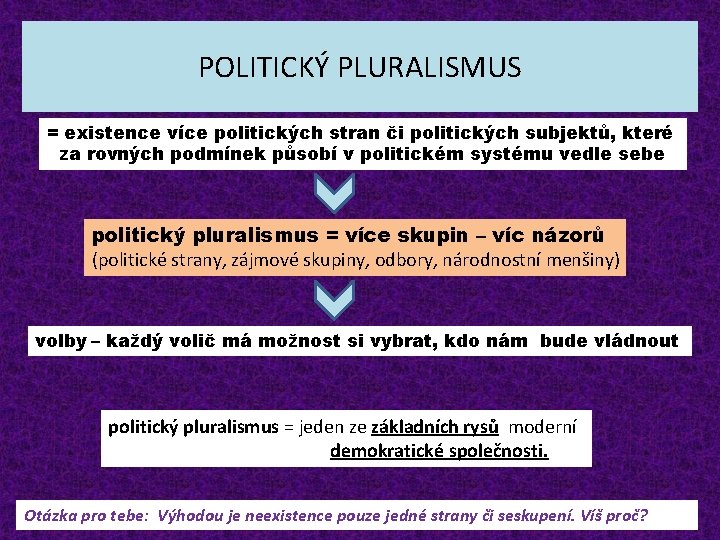 POLITICKÝ PLURALISMUS

= existence více politických stran či politických subjektů, které za rovných podmínek působí v politickém systému vedle sebe

politický pluralismus = více skupin – víc názorů
(politické strany, zájmové skupiny, odbory, národnostní menšiny)

volby – každý volič má možnost si vybrat, kdo nám bude vládnout

politický pluralismus = jeden ze základních rysů moderní demokratické společnosti.

Otázka pro tebe: Výhodou je neexistence pouze jedné strany či seskupení. Víš proč?